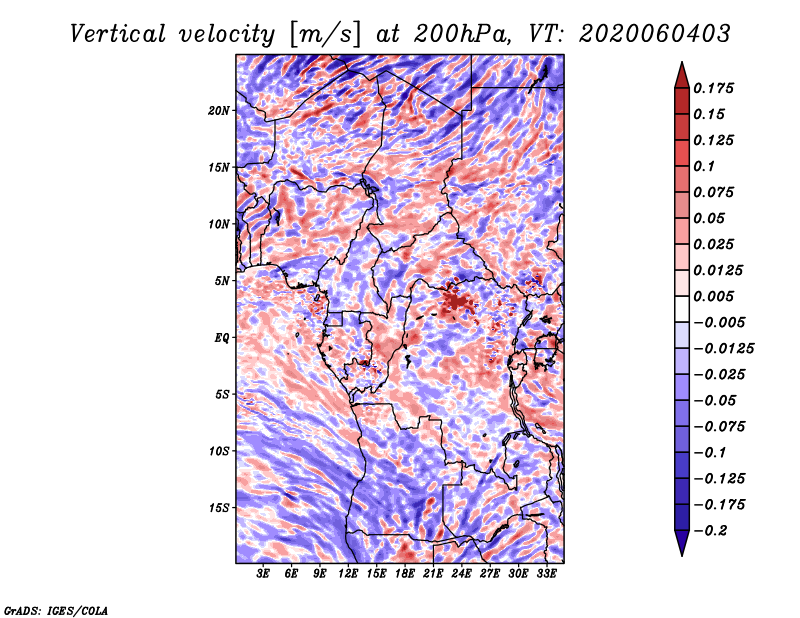 Vertical velocity [m/s] at 200hPa, VT: 2020060403

20N
15N
10N
5N
EQ
5S
10S
15S

3E 6E 9E 12E 15E 18E 21E 24E 27E 30E 33E

0.175
0.15
0.125
0.1
0.075
0.05
0.025
0.0125
0.005
−0.005
−0.0125
−0.025
−0.05
−0.075
−0.1
−0.125
−0.175
−0.2

GrADS: IGES/COLA